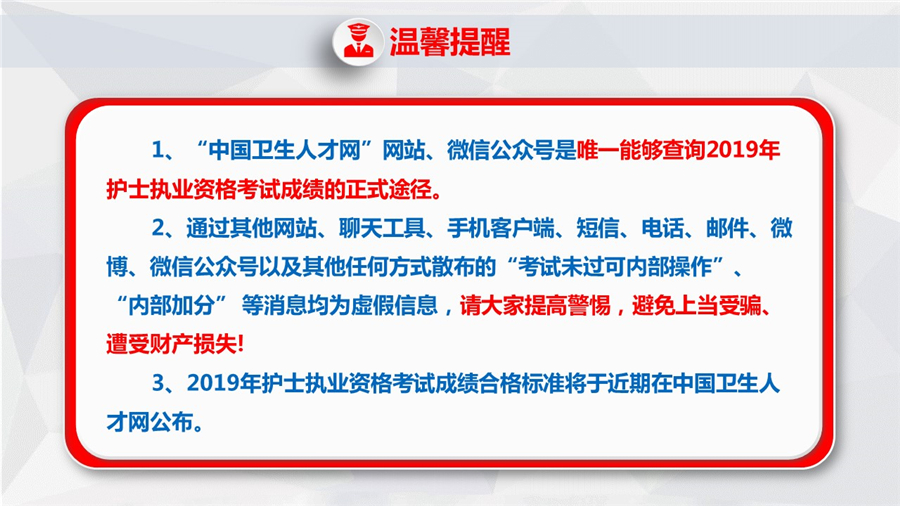 温馨提醒

1、“中国卫生人才网”网站、微信公众号是唯一能够查询2019年护士执业资格考试成绩的正式途径。

2、通过其他网站、聊天工具、手机客户端、短信、电话、邮件、微博、微信公众号以及其他任何方式散布的“考试未过可内部操作”、“内部加分” 等消息均为虚假信息，请大家提高警惕，避免上当受骗、遭受财产损失!

3、2019年护士执业资格考试成绩合格标准将于近期在中国卫生人才网公布。